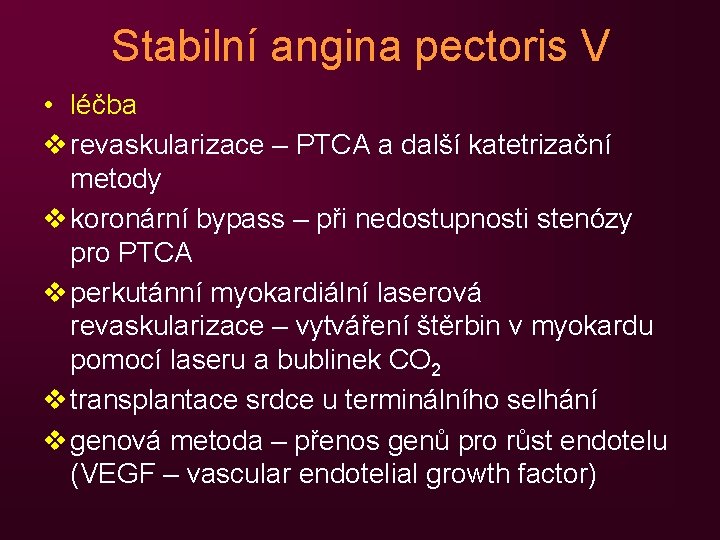 Stabilní angina pectoris V

• léčba

❖ revaskularizace – PTCA a další katetrizační metody

❖ koronární bypass – při nedostupnosti stenózy pro PTCA

❖ perkutánní myokardiální laserová revaskularizace – vytváření štěrbin v myokardu pomocí laseru a bublinek $CO_2$

❖ transplantace srdce u terminálního selhání

❖ genová metoda – přenos genů pro růst endotelu (VEGF – vascular endotelial growth factor)